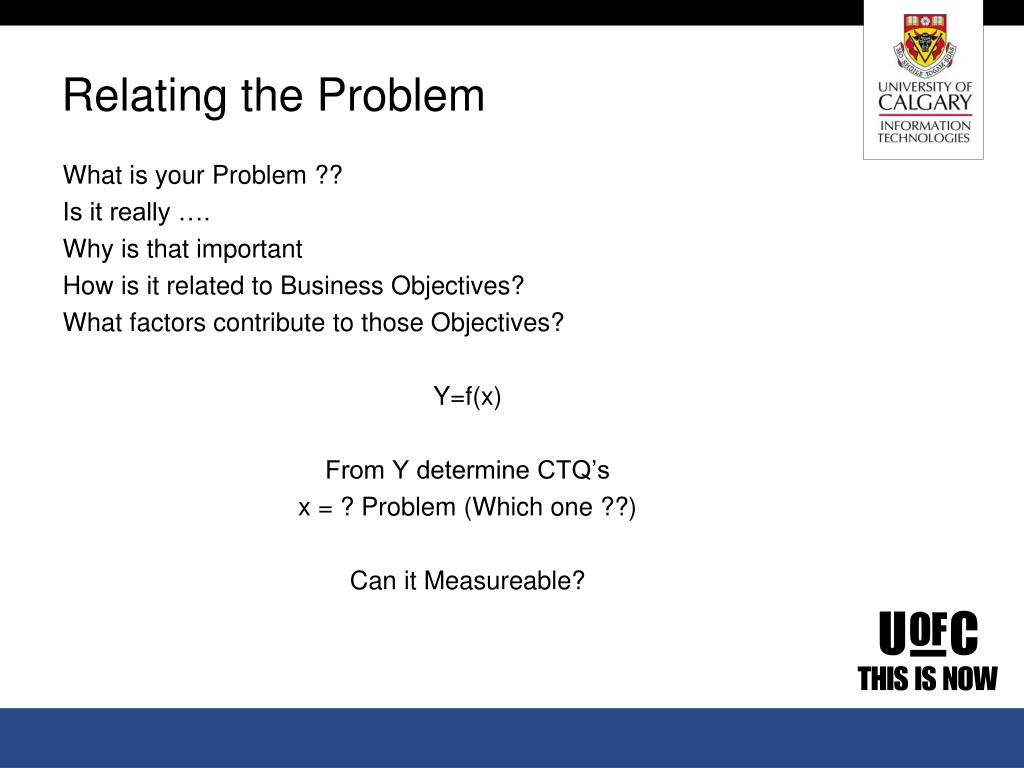 UNIVERSITY OF CALGARY
INFORMATION TECHNOLOGIES

Relating the Problem

What is your Problem ??
Is it really ….
Why is that important
How is it related to Business Objectives?
What factors contribute to those Objectives?

Y=f(x)

From Y determine CTQ’s
x = ? Problem (Which one ??)

Can it Measureable?

U OF C
THIS IS NOW